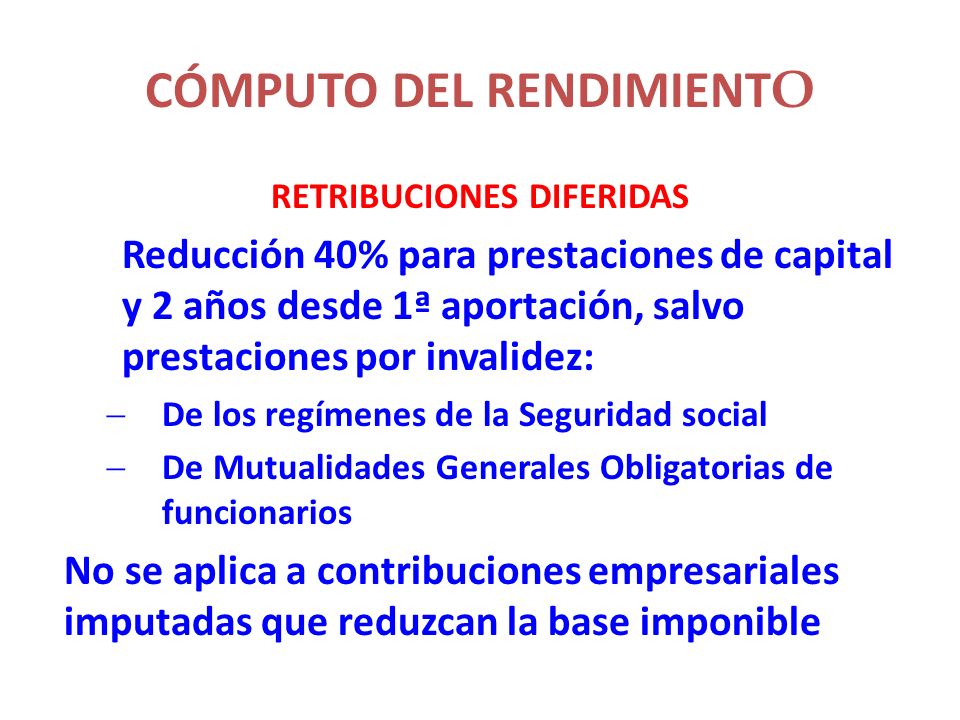 CÓMPUTO DEL RENDIMIENTO

RETRIBUCIONES DIFERIDAS

Reducción 40% para prestaciones de capital y 2 años desde 1ª aportación, salvo prestaciones por invalidez:

– De los regímenes de la Seguridad social
– De Mutualidades Generales Obligatorias de funcionarios

No se aplica a contribuciones empresariales imputadas que reduzcan la base imponible